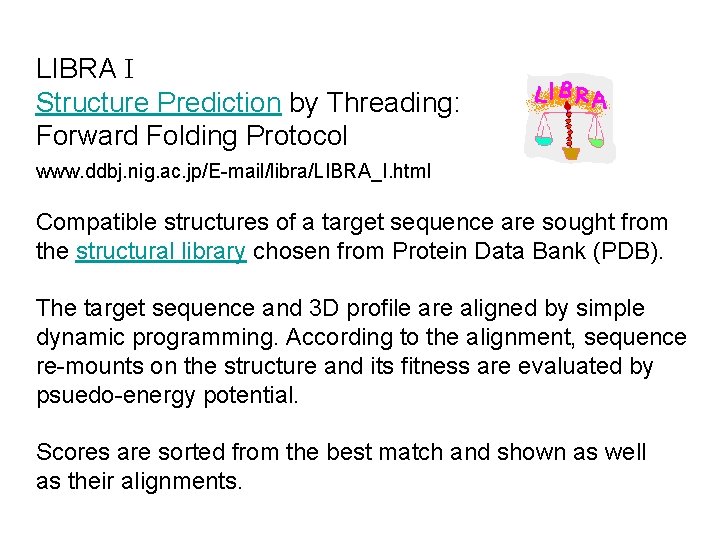 LIBRA I
Structure Prediction by Threading:
Forward Folding Protocol

LIBRA

www.ddbj.nig.ac.jp/E-mail/libra/LIBRA_I.html

Compatible structures of a target sequence are sought from the structural library chosen from Protein Data Bank (PDB).

The target sequence and 3D profile are aligned by simple dynamic programming. According to the alignment, sequence re-mounts on the structure and its fitness are evaluated by psuedo-energy potential.

Scores are sorted from the best match and shown as well as their alignments.